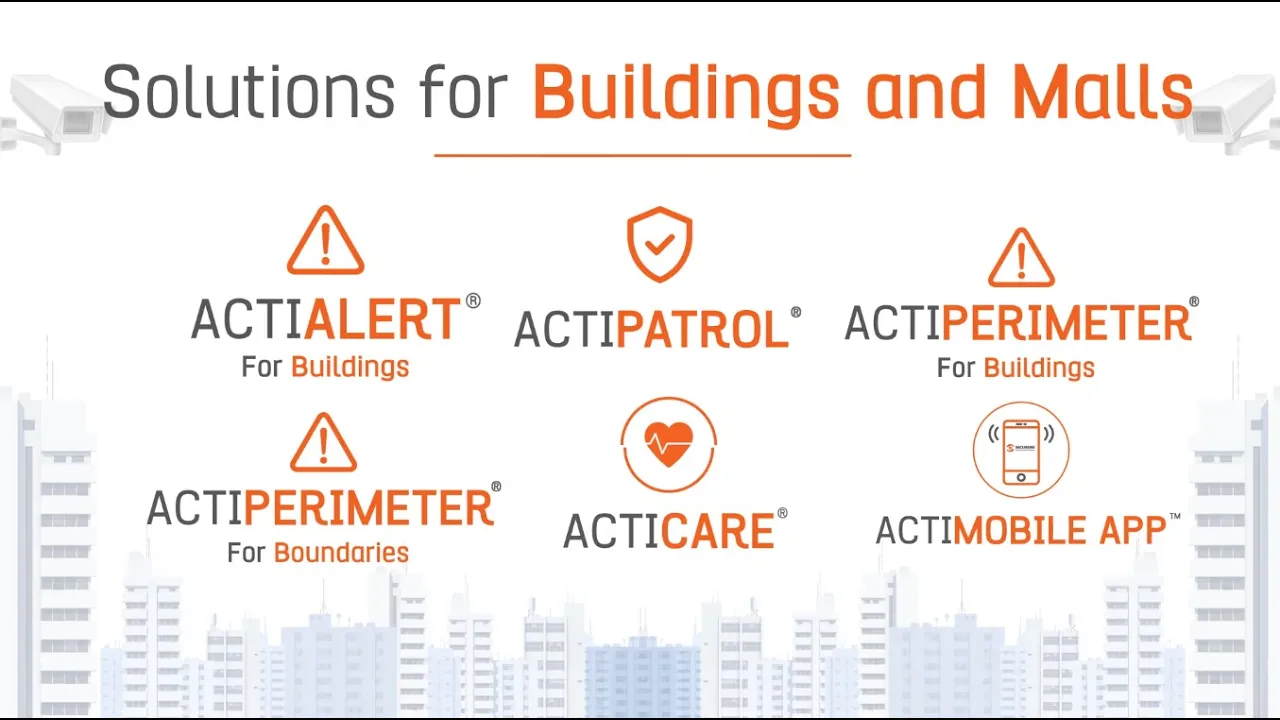 Solutions for Buildings and Malls

ACTIALERT®
For Buildings

ACTIPATROL®

ACTIPERIMETER®
For Buildings

ACTIPERIMETER®
For Boundaries

ACTICARE®

ACTIMOBILE APP™